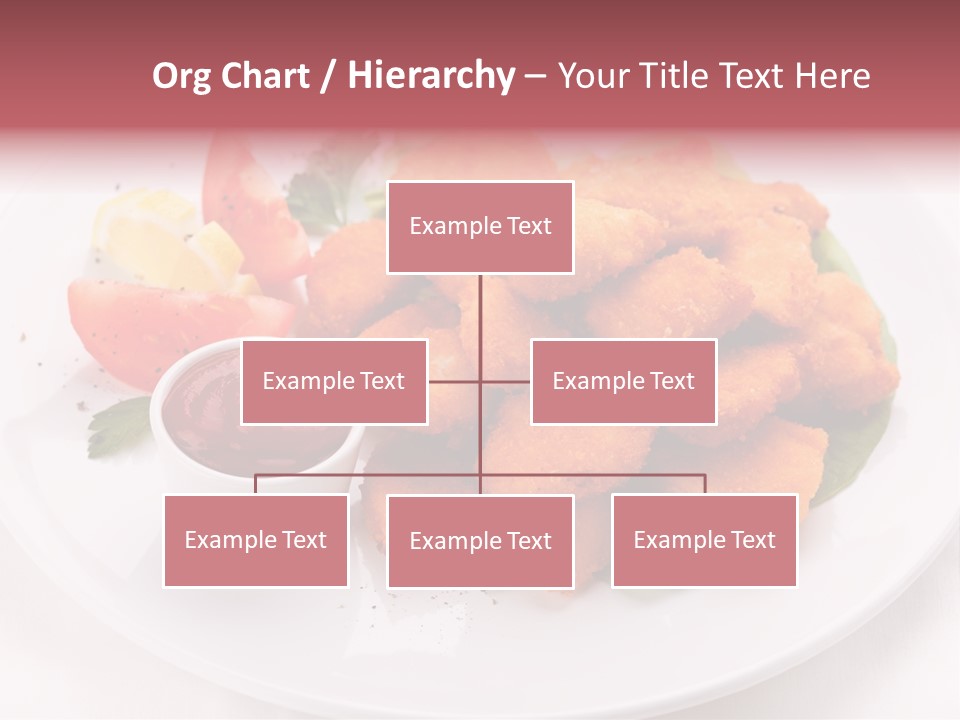 Org Chart / Hierarchy – Your Title Text Here

Example Text

Example Text

Example Text

Example Text

Example Text

Example Text